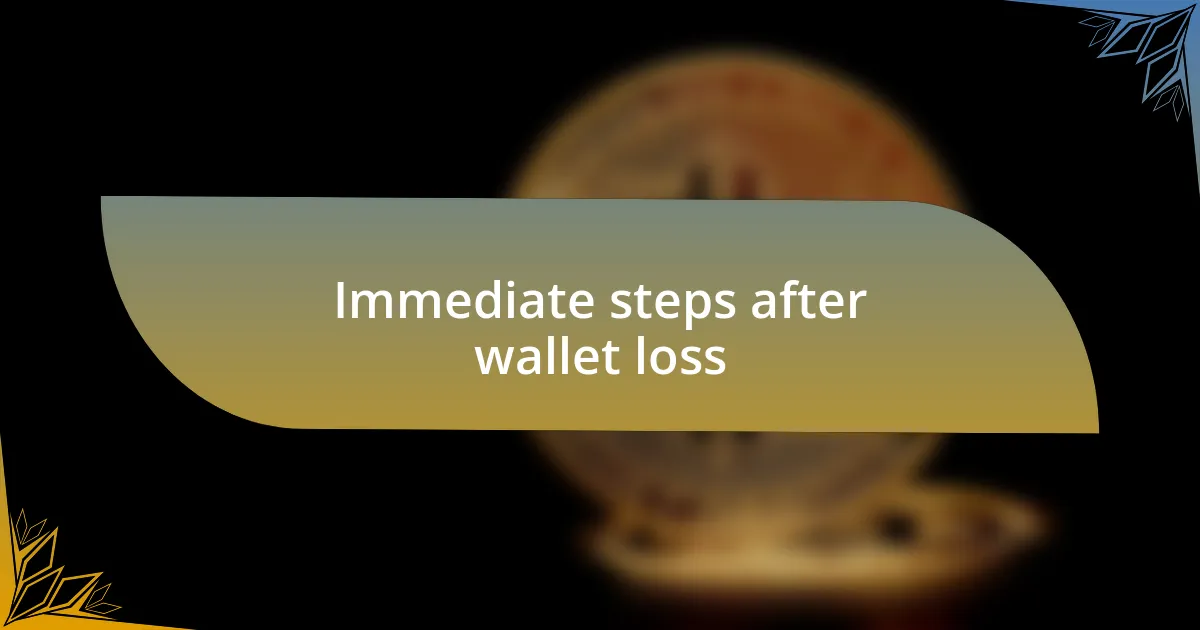 Immediate steps after wallet loss